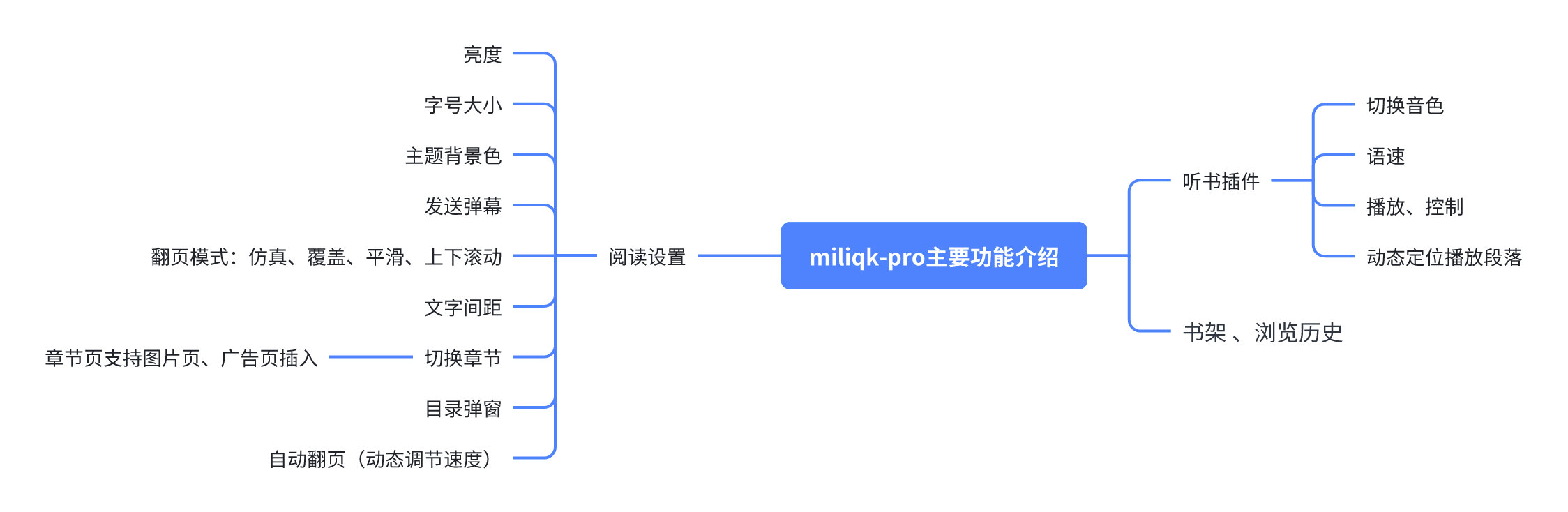 miliqk-pro主要功能介绍

阅读设置

亮度

字号大小

主题背景色

发送弹幕

翻页模式：仿真、覆盖、平滑、上下滚动

文字间距

切换章节

章节页支持图片页、广告页插入

目录弹窗

自动翻页（动态调节速度）

听书插件

切换音色

语速

播放、控制

动态定位播放段落

书架 、浏览历史